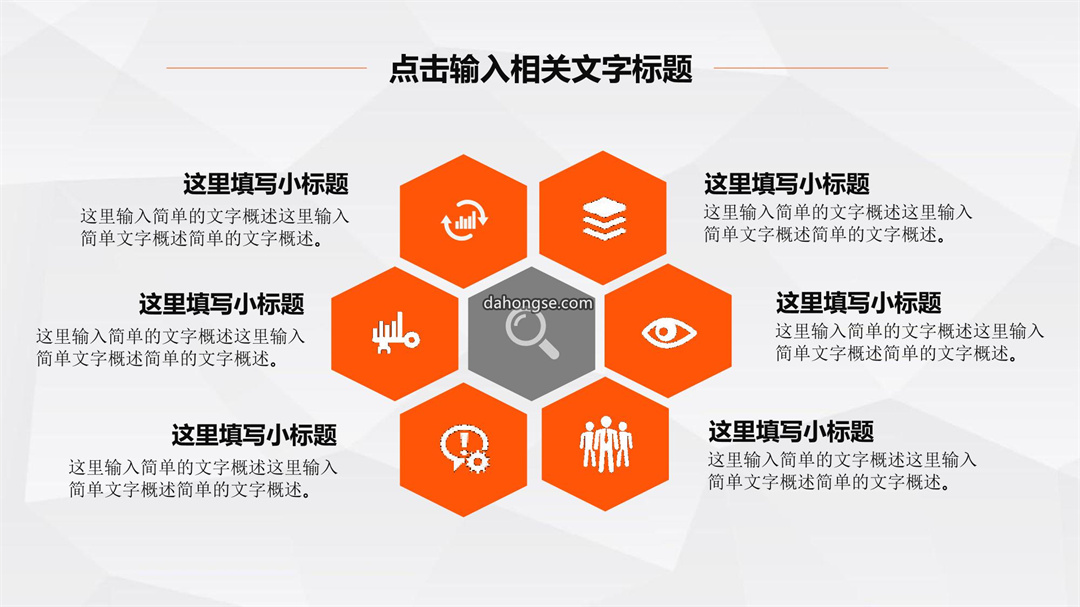 点击输入相关文字标题

这里填写小标题
这里输入简单的文字概述这里输入简单文字概述简单的文字概述。

这里填写小标题
这里输入简单的文字概述这里输入简单文字概述简单的文字概述。

这里填写小标题
这里输入简单的文字概述这里输入简单文字概述简单的文字概述。

dahongse.com

这里填写小标题
这里输入简单的文字概述这里输入简单文字概述简单的文字概述。

这里填写小标题
这里输入简单的文字概述这里输入简单文字概述简单的文字概述。

这里填写小标题
这里输入简单的文字概述这里输入简单文字概述简单的文字概述。